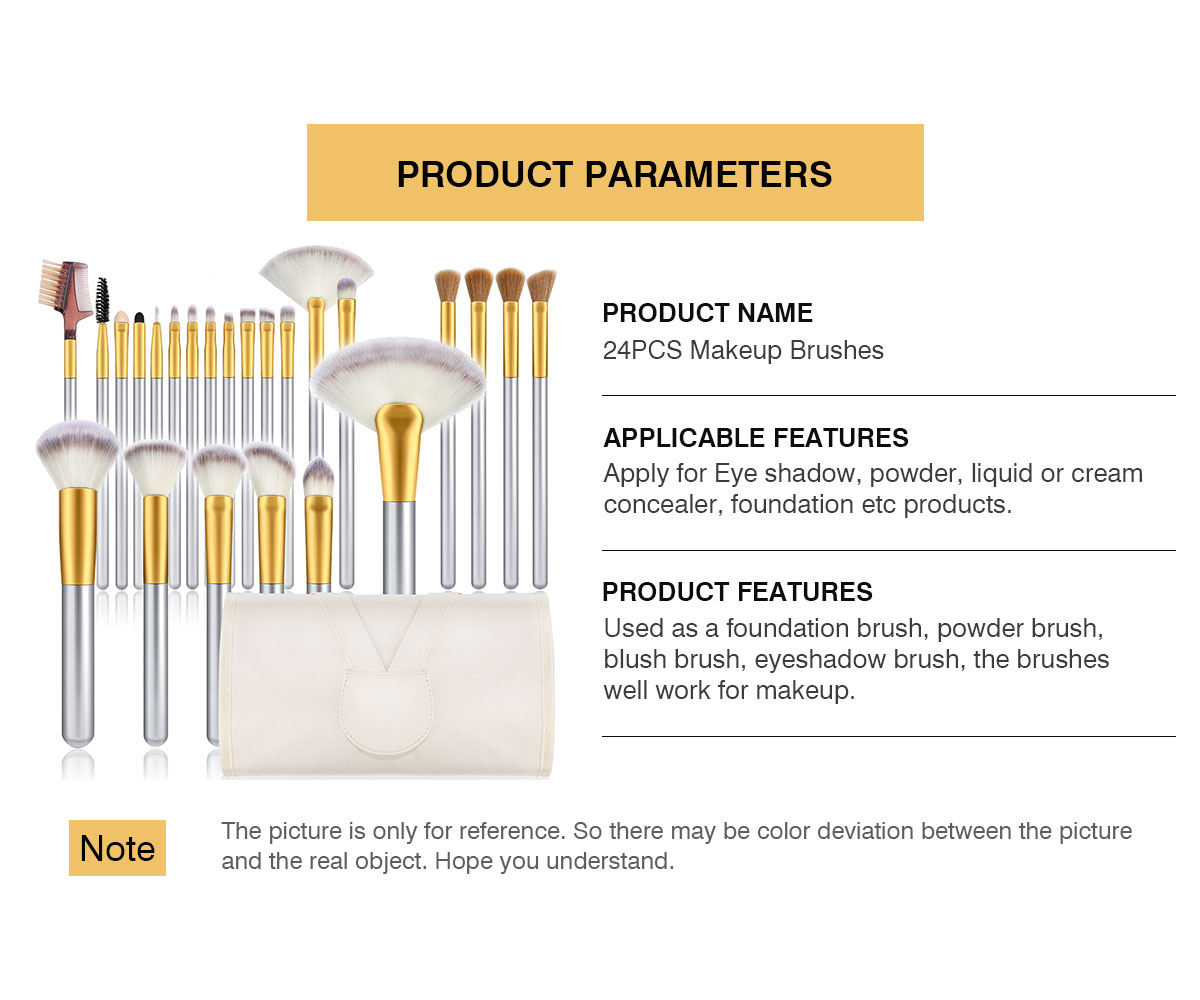 PRODUCT PARAMETERS

PRODUCT NAME
24PCS Makeup Brushes

APPLICABLE FEATURES
Apply for Eye shadow, powder, liquid or cream concealer, foundation etc products.

PRODUCT FEATURES
Used as a foundation brush, powder brush, blush brush, eyeshadow brush, the brushes well work for makeup.

Note

The picture is only for reference. So there may be color deviation between the picture and the real object. Hope you understand.